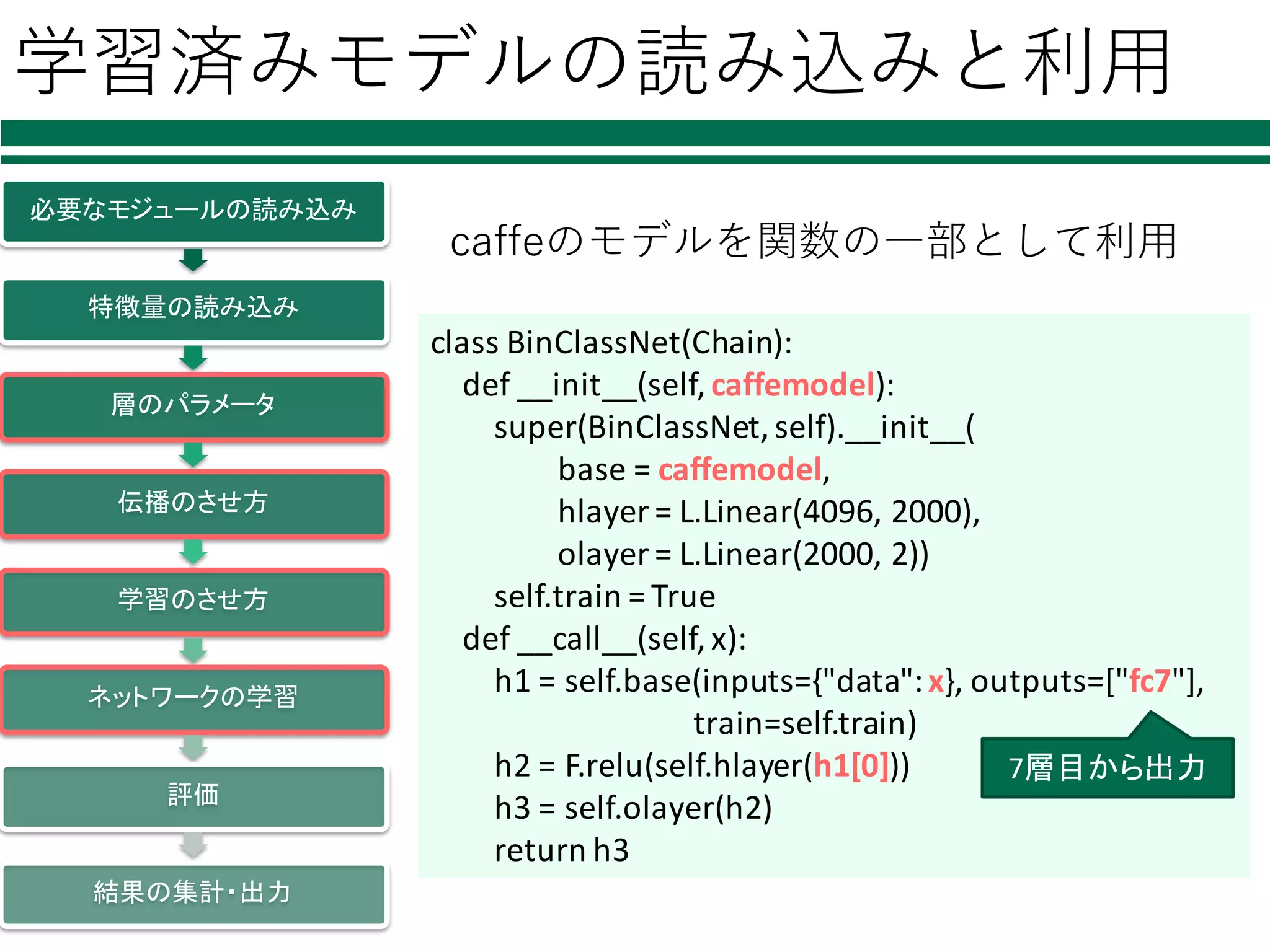 学習済みモデルの読み込みと利用

必要なモジュールの読み込み

特徴量の読み込み

層のパラメータ

伝播のさせ方

学習のさせ方

ネットワークの学習

評価

結果の集計・出力

caffeのモデルを関数の一部として利用

class BinClassNet(Chain):
    def __init__(self, caffemodel):
        super(BinClassNet, self).__init__(
            base = caffemodel,
            hlayer = L.Linear(4096, 2000),
            olayer = L.Linear(2000, 2))
        self.train = True
    def __call__(self, x):
        h1 = self.base(inputs={"data": x}, outputs=["fc7"],
                    train=self.train)
        h2 = F.relu(self.hlayer(h1[0]))
        h3 = self.olayer(h2)
        return h3

7層目から出力